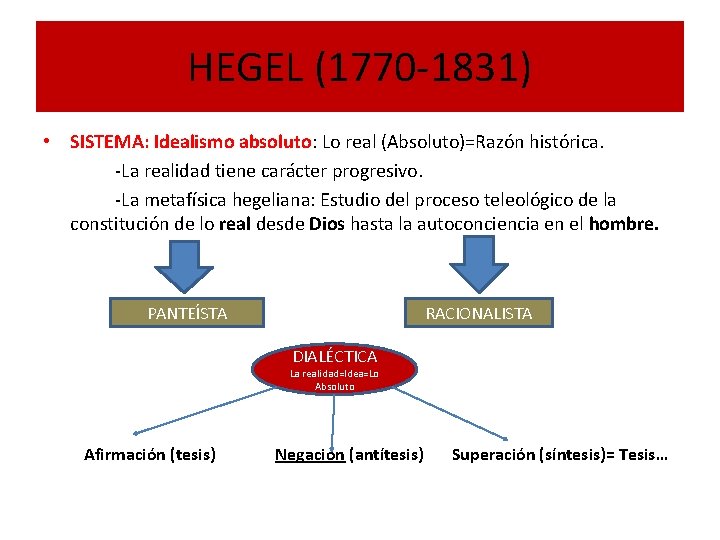 HEGEL (1770-1831)

• SISTEMA: Idealismo absoluto: Lo real (Absoluto)=Razón histórica.

-La realidad tiene carácter progresivo.

-La metafísica hegeliana: Estudio del proceso teleológico de la constitución de lo real desde Dios hasta la autoconciencia en el hombre.

PANTEÍSTA

RACIONALISTA

DIALÉCTICA
La realidad=Idea=Lo Absoluto

Afirmación (tesis)

Negación (antítesis)

Superación (síntesis)= Tesis…